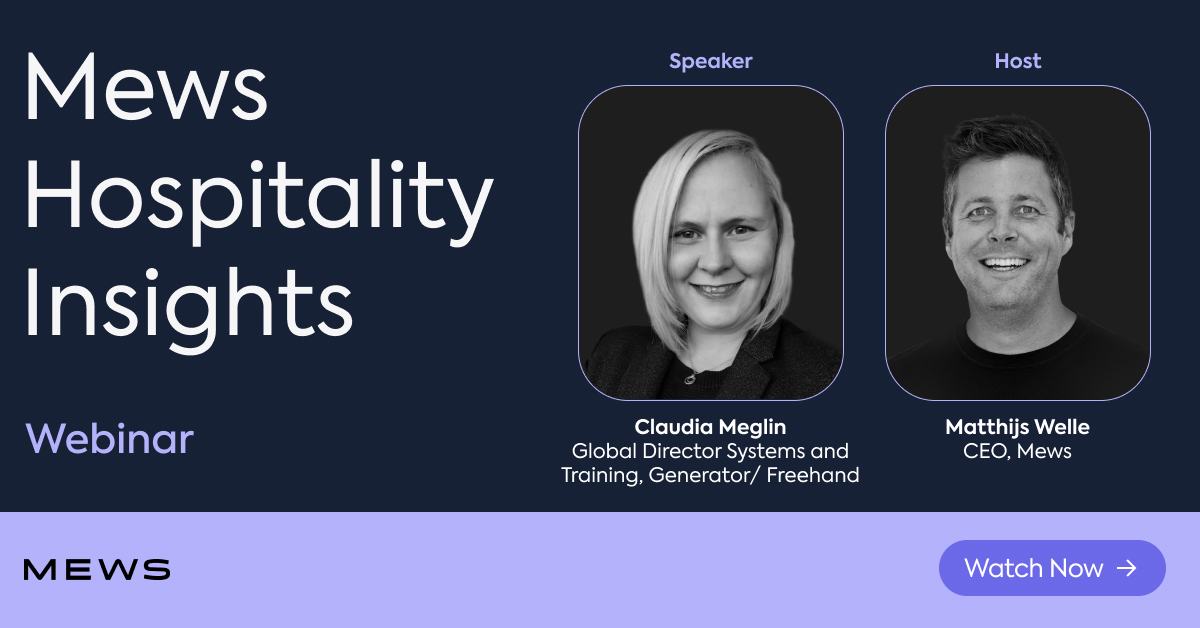 Mews Hospitality Insights

Webinar

Speaker

Claudia Meglin
Global Director Systems and Training, Generator/ Freehand

Host

Matthijs Welle
CEO, Mews

MEWS

Watch Now →